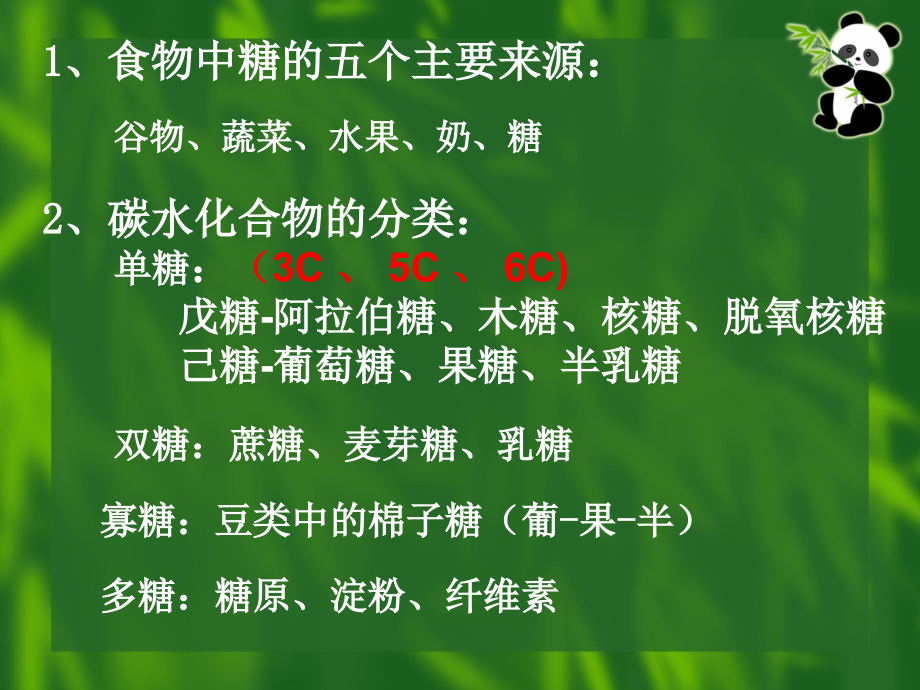 1、食物中糖的五个主要来源：

谷物、蔬菜、水果、奶、糖

2、碳水化合物的分类：

单糖：（3C 、 5C 、 6C)

戊糖-阿拉伯糖、木糖、核糖、脱氧核糖

己糖-葡萄糖、果糖、半乳糖

双糖：蔗糖、麦芽糖、乳糖

寡糖：豆类中的棉子糖（葡-果-半）

多糖：糖原、淀粉、纤维素